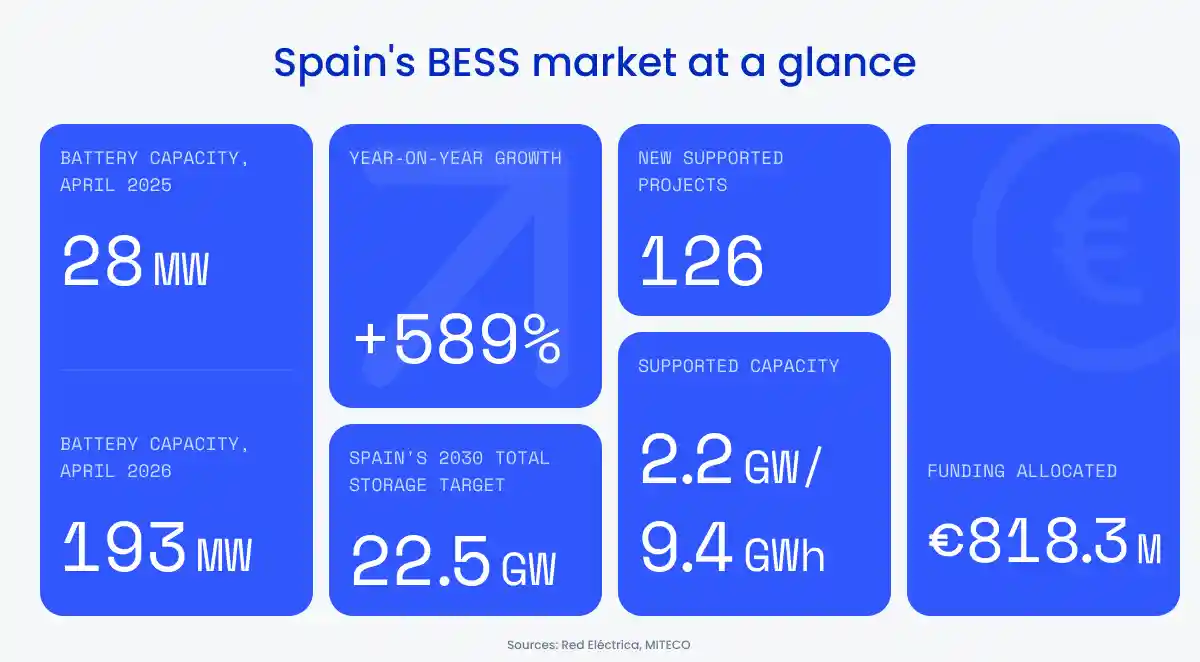 Spain's BESS market at a glance

BATTERY CAPACITY, APRIL 2025

28 MW

BATTERY CAPACITY, APRIL 2026

193 MW

YEAR-ON-YEAR GROWTH

+589%

SPAIN'S 2030 TOTAL STORAGE TARGET

22.5 GW

NEW SUPPORTED PROJECTS

126

SUPPORTED CAPACITY

2.2 GW/ 9.4 GWh

FUNDING ALLOCATED

€818.3 M

Sources: Red Eléctrica, MITECO